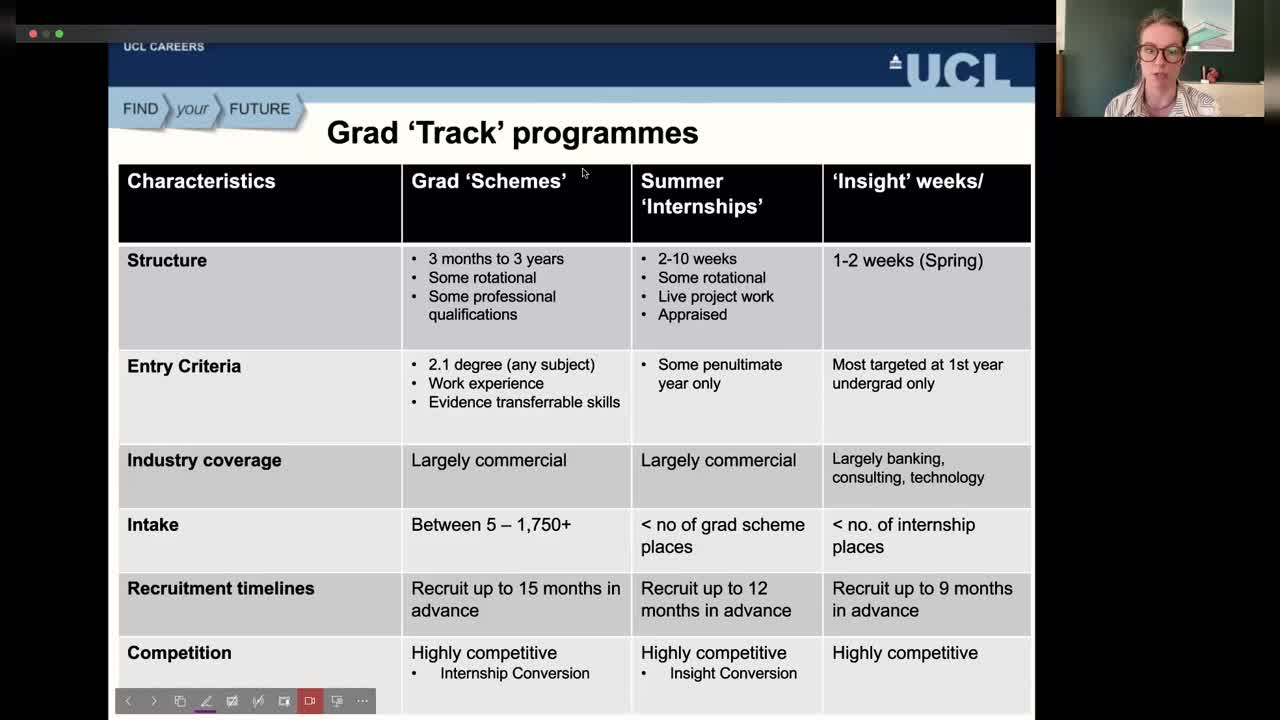 UCL CAREERS

UCL

FIND your FUTURE

Grad 'Track' programmes

| Characteristics | Grad 'Schemes' | Summer 'Internships' | 'Insight' weeks/ |
|---|---|---|---|
| Structure | • 3 months to 3 years • Some rotational • Some professional qualifications | • 2-10 weeks • Some rotational • Live project work • Appraised | 1-2 weeks (Spring) |
| Entry Criteria | • 2.1 degree (any subject) • Work experience • Evidence transferrable skills | • Some penultimate year only | Most targeted at 1st year undergrad only |
| Industry coverage | Largely commercial | Largely commercial | Largely banking, consulting, technology |
| Intake | Between 5 – 1,750+ | < no of grad scheme places | < no. of internship places |
| Recruitment timelines | Recruit up to 15 months in advance | Recruit up to 12 months in advance | Recruit up to 9 months in advance |
| Competition | Highly competitive • Internship Conversion | Highly competitive • Insight Conversion | Highly competitive |